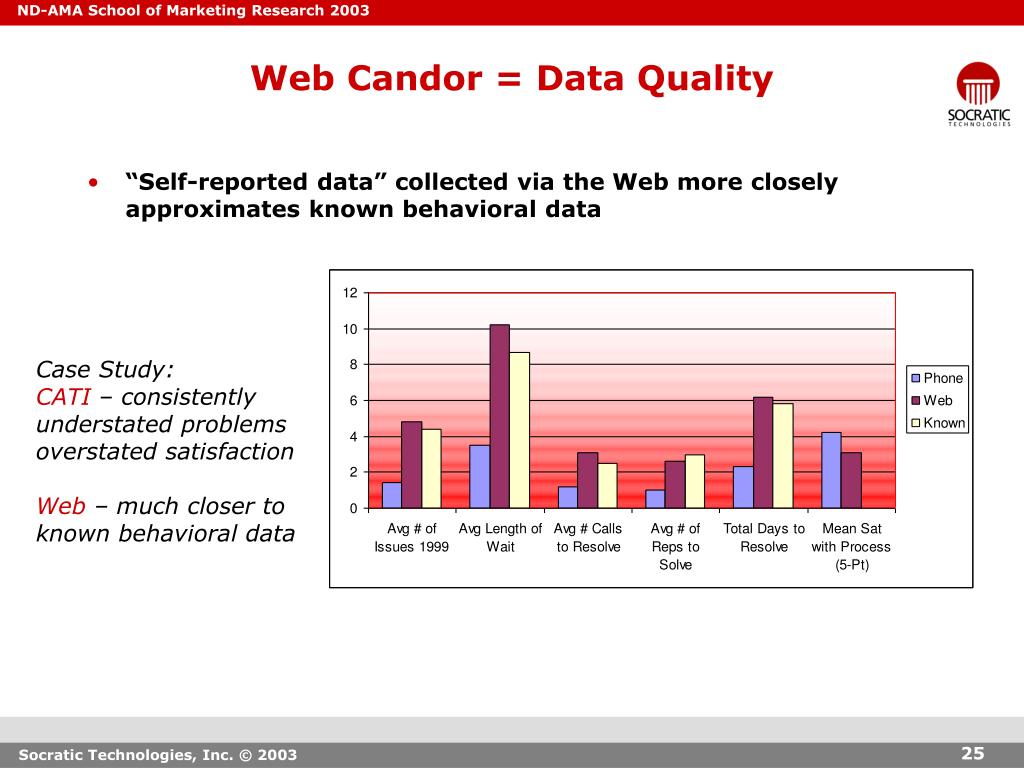 ND-AMA School of Marketing Research 2003

Web Candor = Data Quality

SOCRATIC
TECHNOLOGIES

• "Self-reported data" collected via the Web more closely approximates known behavioral data

Case Study:
CATI – consistently understated problems overstated satisfaction

Web – much closer to known behavioral data

12
10
8
6
4
2
0

Avg # of Issues 1999
Avg Length of Wait
Avg # Calls to Resolve
Avg # of Reps to Solve
Total Days to Resolve
Mean Sat with Process (5-Pt)

Phone
Web
Known

Socratic Technologies, Inc. © 2003

25